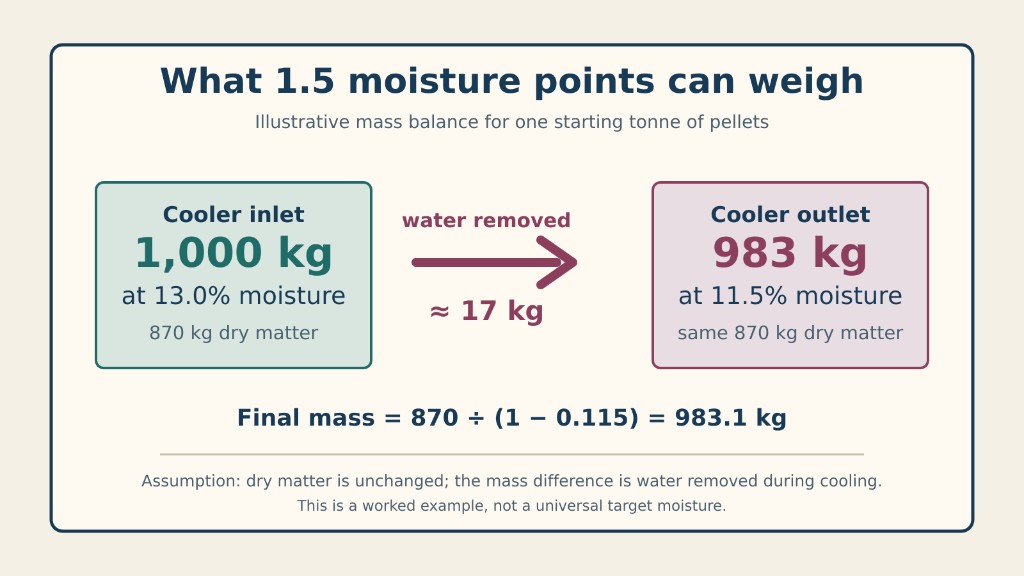 What 1.5 moisture points can weigh

Illustrative mass balance for one starting tonne of pellets

Cooler inlet
1,000 kg
at 13.0% moisture
870 kg dry matter

water removed
≈ 17 kg

Cooler outlet
983 kg
at 11.5% moisture
same 870 kg dry matter

Final mass = 870 ÷ (1 − 0.115) = 983.1 kg

Assumption: dry matter is unchanged; the mass difference is water removed during cooling.
This is a worked example, not a universal target moisture.